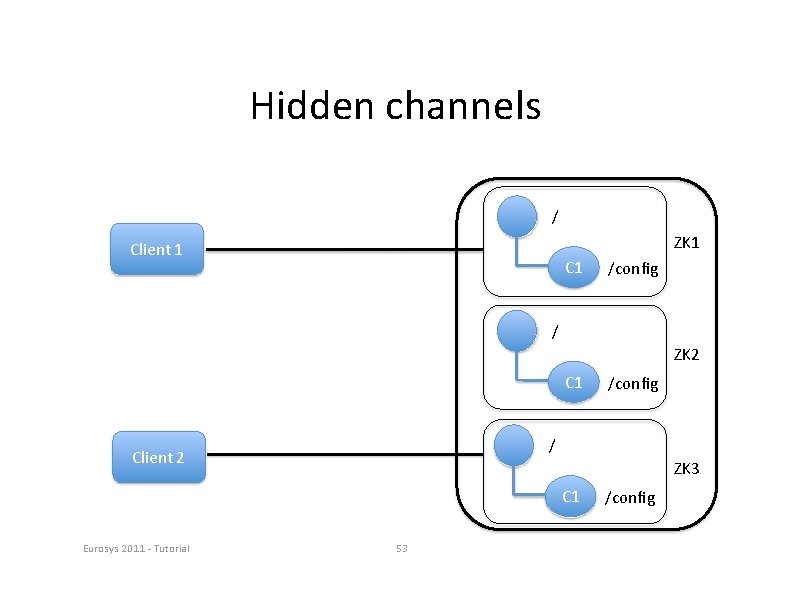 Hidden channels

Client 1

Client 2

/

C1 /config

ZK1

/

C1 /config

ZK2

/

C1 /config

ZK3

Eurosys 2011 - Tutorial

53